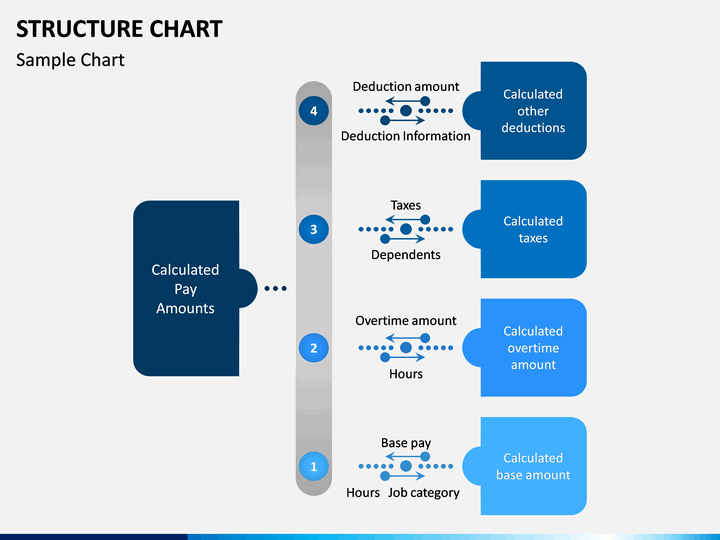 STRUCTURE CHART

Sample Chart

Calculated Pay Amounts

4

Deduction amount

Deduction Information

Calculated other deductions

3

Taxes

Dependents

Calculated taxes

2

Overtime amount

Hours

Calculated overtime amount

1

Base pay

Hours Job category

Calculated base amount